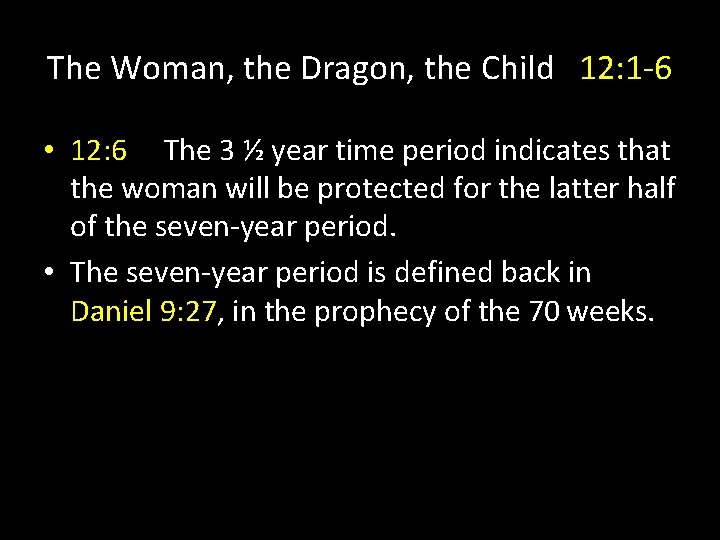 The Woman, the Dragon, the Child 12:1-6

• 12:6 The 3 ½ year time period indicates that the woman will be protected for the latter half of the seven-year period.

• The seven-year period is defined back in Daniel 9:27, in the prophecy of the 70 weeks.